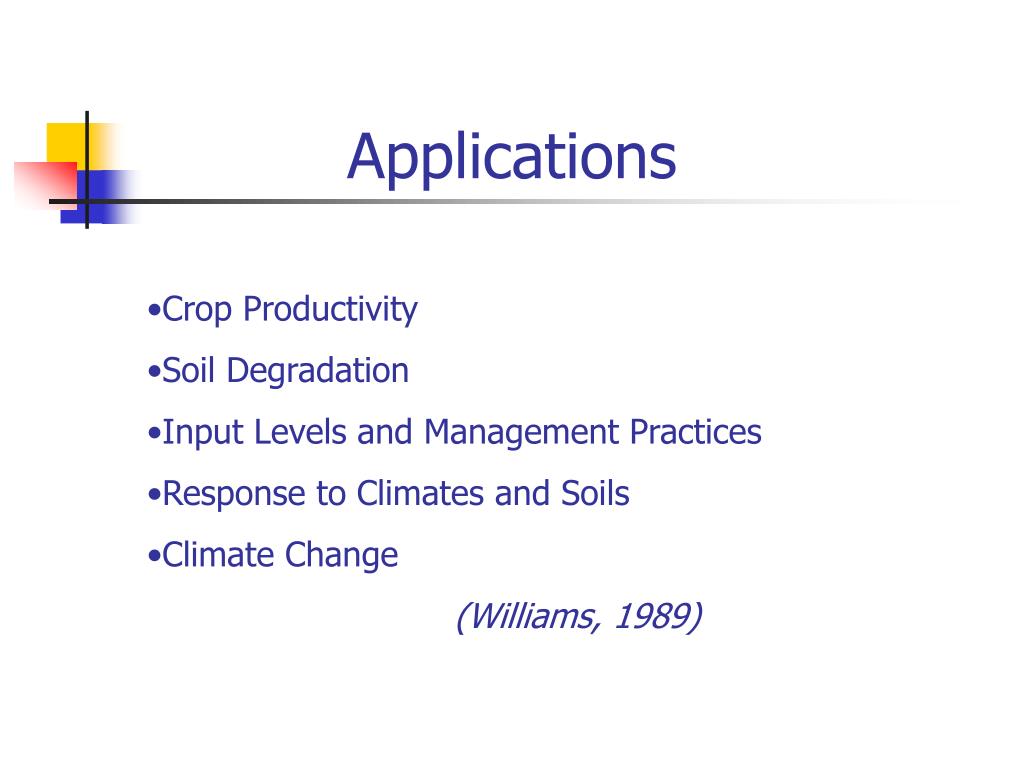 Applications

•Crop Productivity

•Soil Degradation

•Input Levels and Management Practices

•Response to Climates and Soils

•Climate Change

(Williams, 1989)